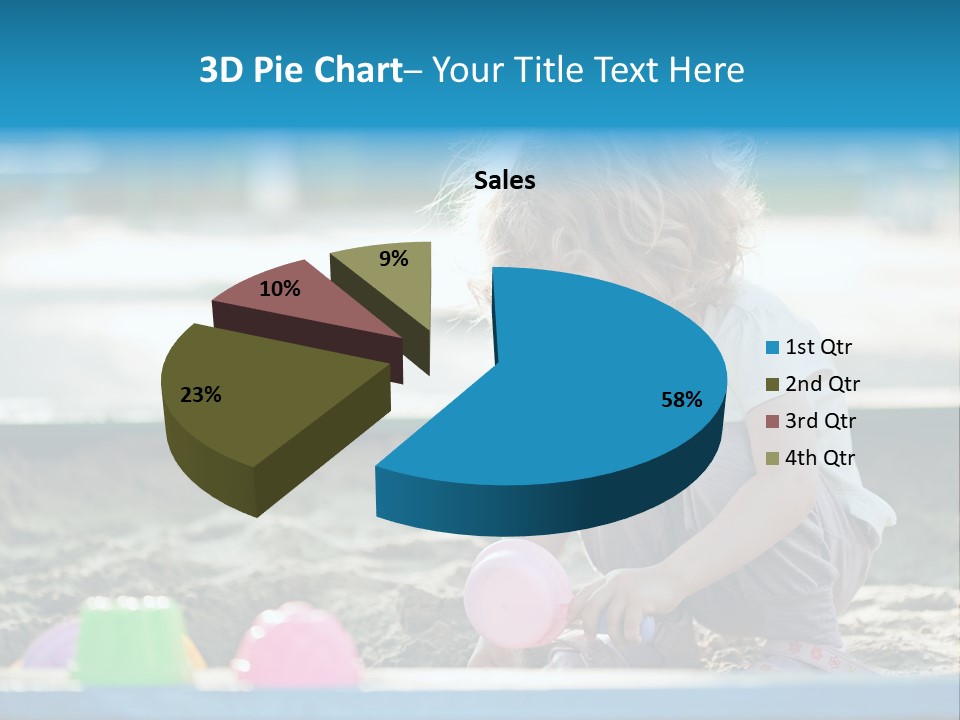 3D Pie Chart– Your Title Text Here

Sales

9%
10%
23%
58%

1st Qtr
2nd Qtr
3rd Qtr
4th Qtr